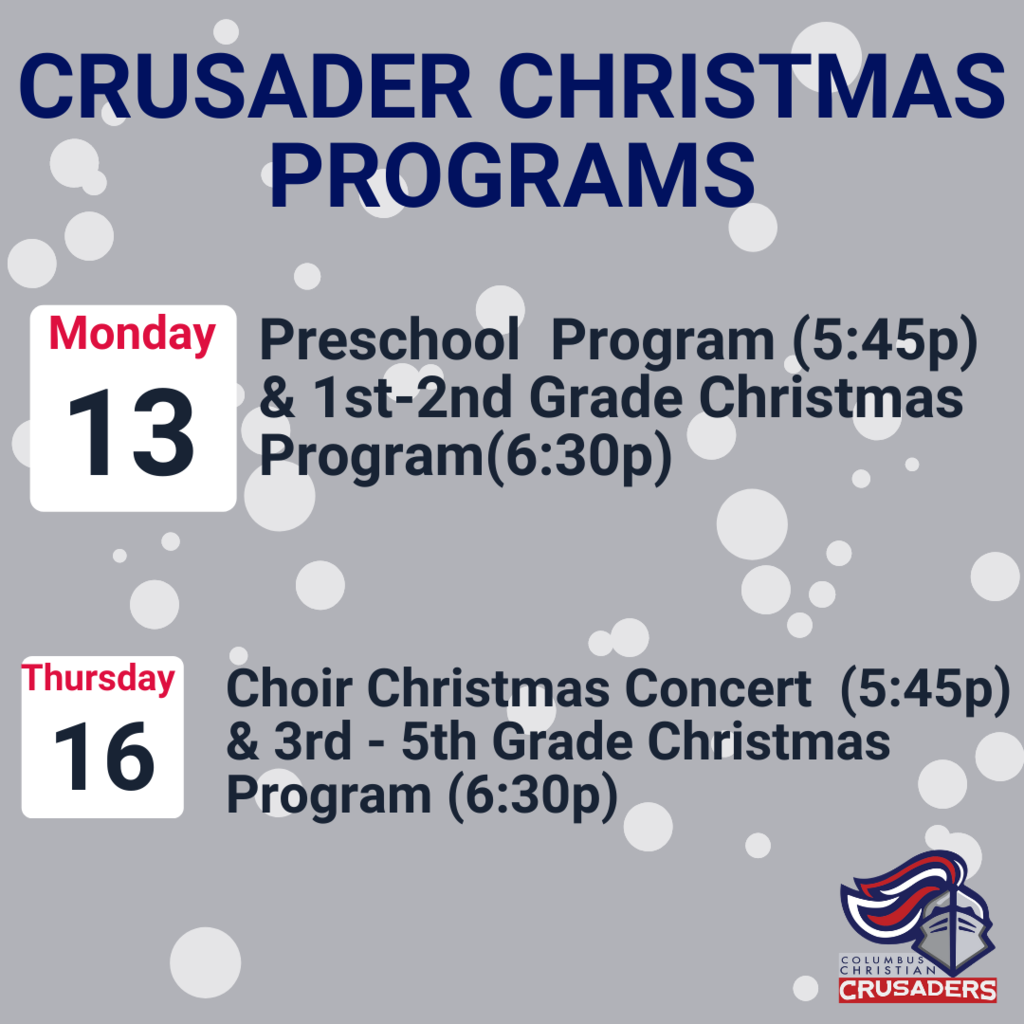 CRUSADER CHRISTMAS PROGRAMS

Monday
13

Preschool Program (5:45p) & 1st-2nd Grade Christmas Program(6:30p)

Thursday
16

Choir Christmas Concert (5:45p) & 3rd - 5th Grade Christmas Program (6:30p)

COLUMBUS CHRISTIAN CRUSADERS